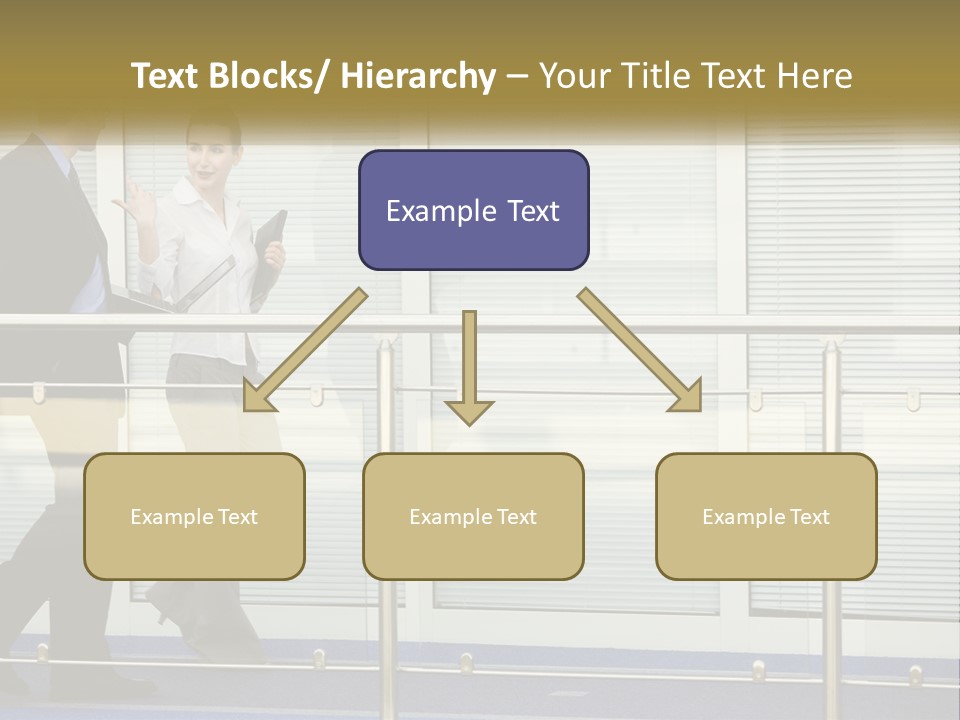 Text Blocks/ Hierarchy – Your Title Text Here

Example Text

Example Text

Example Text

Example Text